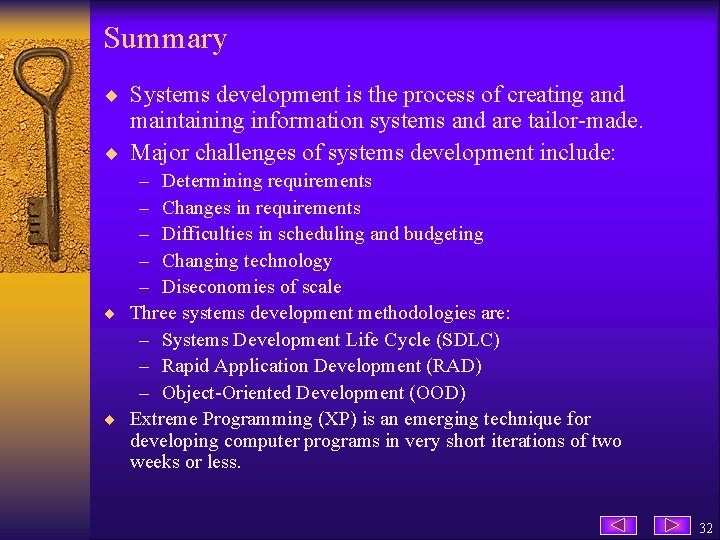 Summary

◆ Systems development is the process of creating and maintaining information systems and are tailor-made.

◆ Major challenges of systems development include:
– Determining requirements
– Changes in requirements
– Difficulties in scheduling and budgeting
– Changing technology
– Diseconomies of scale

◆ Three systems development methodologies are:
– Systems Development Life Cycle (SDLC)
– Rapid Application Development (RAD)
– Object-Oriented Development (OOD)

◆ Extreme Programming (XP) is an emerging technique for developing computer programs in very short iterations of two weeks or less.

32